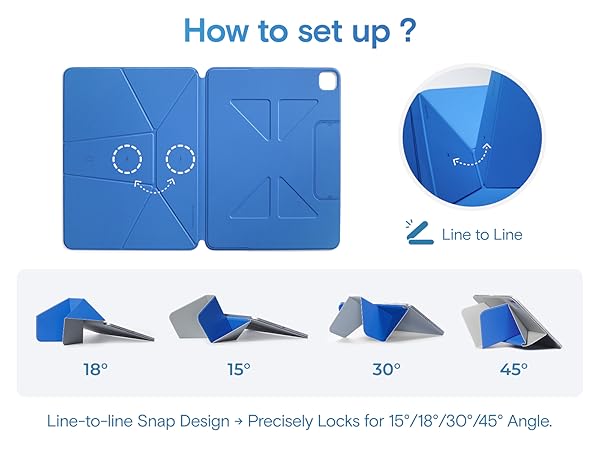 How to set up ?

Line to Line

18°

15°

30°

45°

Line-to-line Snap Design → Precisely Locks for 15°/18°/30°/45° Angle.